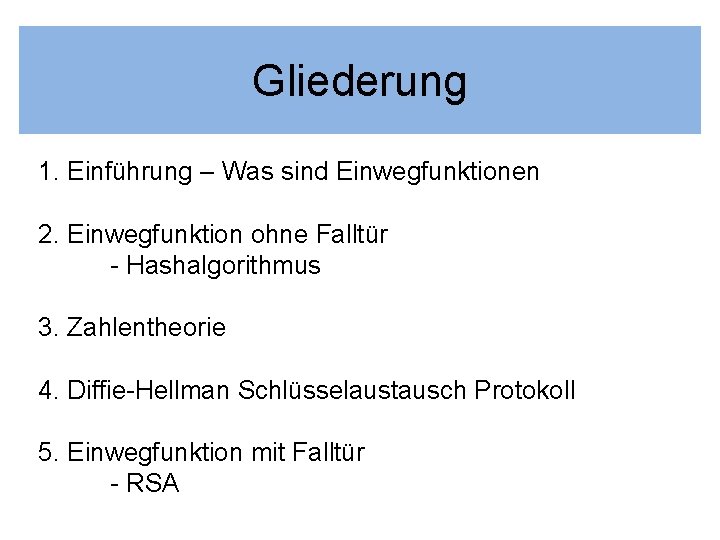 Gliederung

1. Einführung – Was sind Einwegfunktionen

2. Einwegfunktion ohne Falltür
- Hashalgorithmus

3. Zahlentheorie

4. Diffie-Hellman Schlüsselaustausch Protokoll

5. Einwegfunktion mit Falltür
- RSA